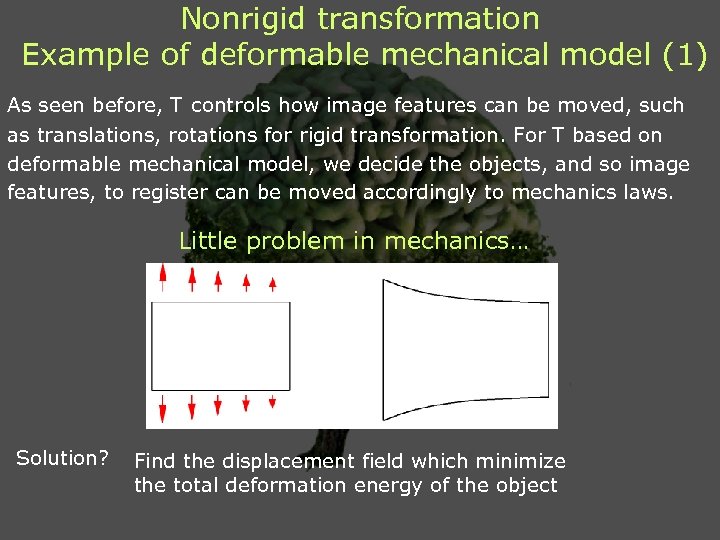 Nonrigid transformation
Example of deformable mechanical model (1)

As seen before, T controls how image features can be moved, such as translations, rotations for rigid transformation. For T based on deformable mechanical model, we decide the objects, and so image features, to register can be moved accordingly to mechanics laws.

Little problem in mechanics…

Solution?

Find the displacement field which minimize the total deformation energy of the object